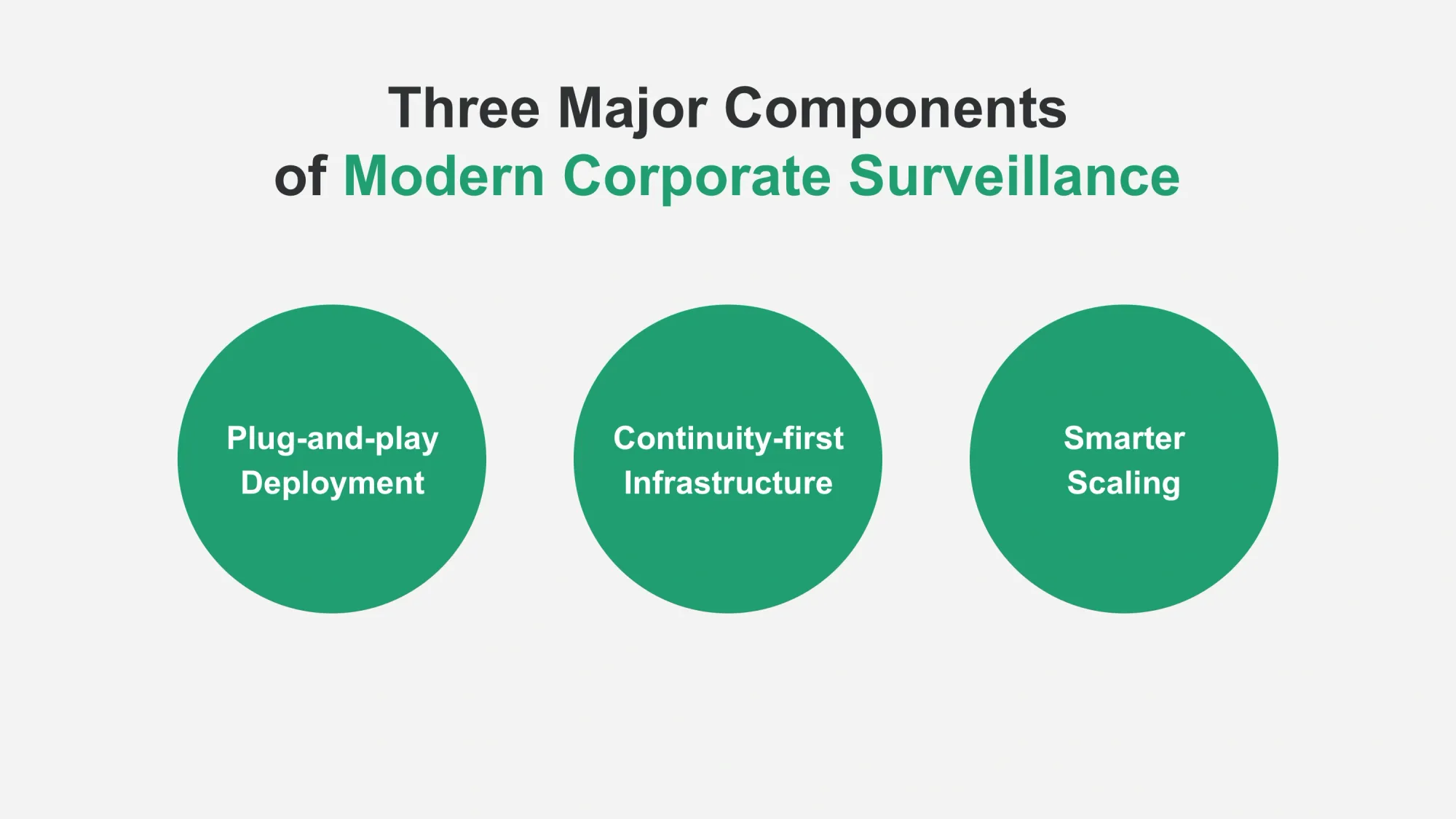 Three Major Components of Modern Corporate Surveillance

Plug-and-play Deployment

Continuity-first Infrastructure

Smarter Scaling